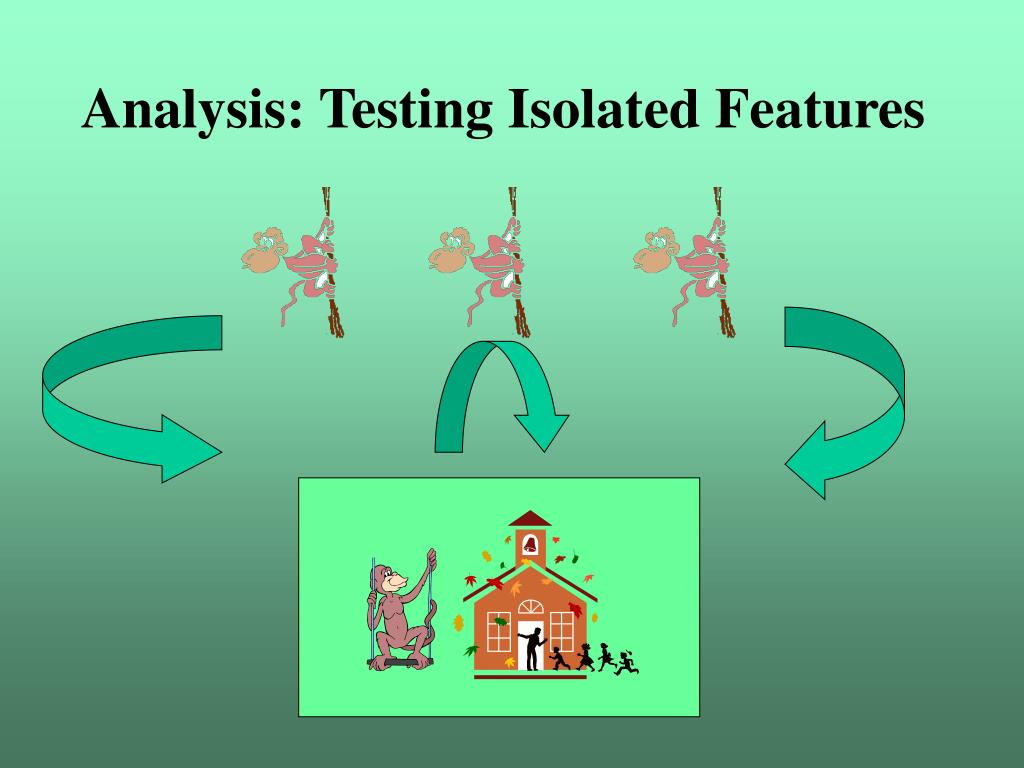 Analysis: Testing Isolated Features